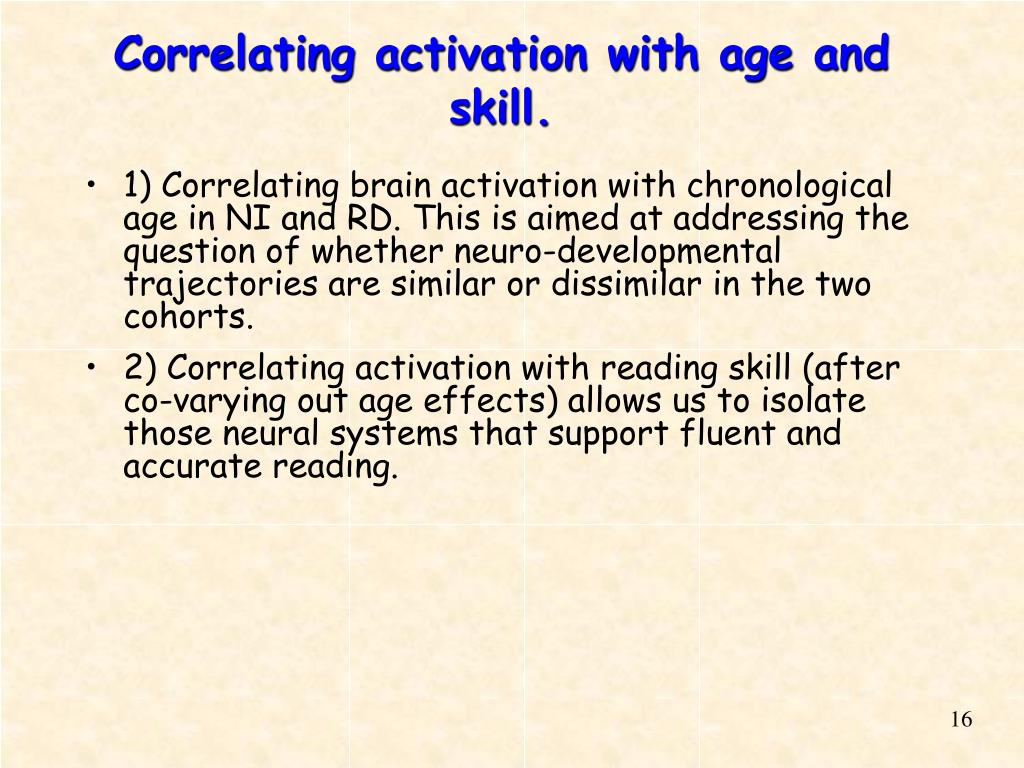 Correlating activation with age and skill.

• 1) Correlating brain activation with chronological age in NI and RD. This is aimed at addressing the question of whether neuro-developmental trajectories are similar or dissimilar in the two cohorts.

• 2) Correlating activation with reading skill (after co-varying out age effects) allows us to isolate those neural systems that support fluent and accurate reading.

16